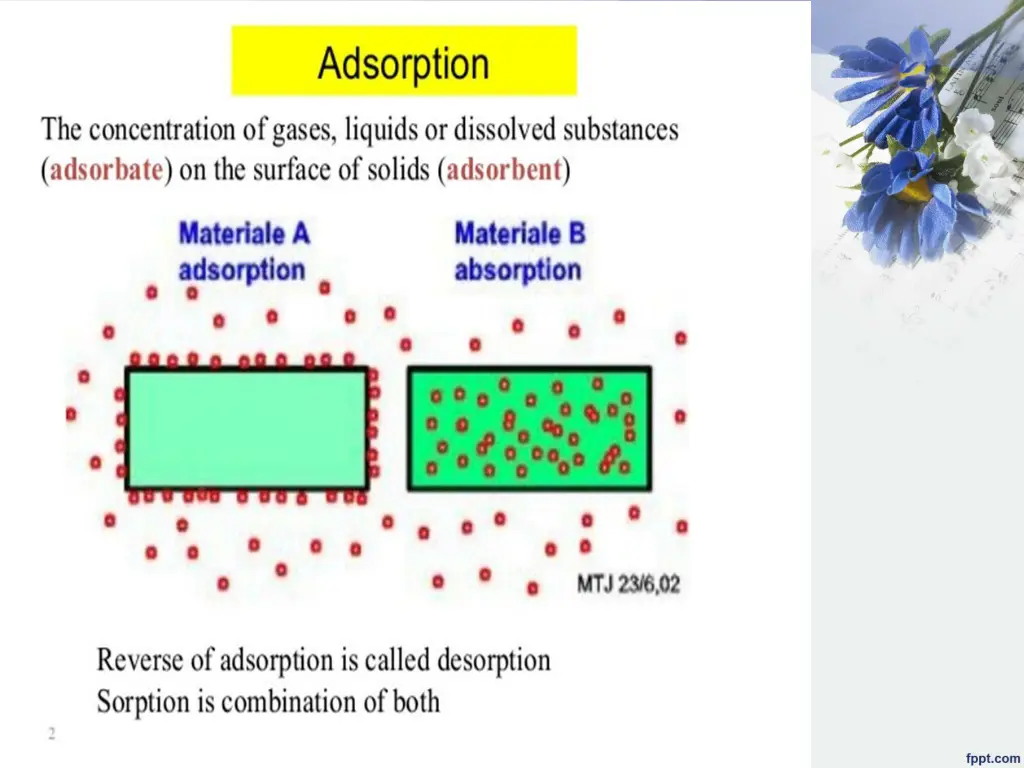 Adsorption

The concentration of gases, liquids or dissolved substances (adsorbate) on the surface of solids (adsorbent)

Materiale A adsorption

Materiale B absorption

MTJ 23/6,02

Reverse of adsorption is called desorption
Sorption is combination of both

2

fppt.com